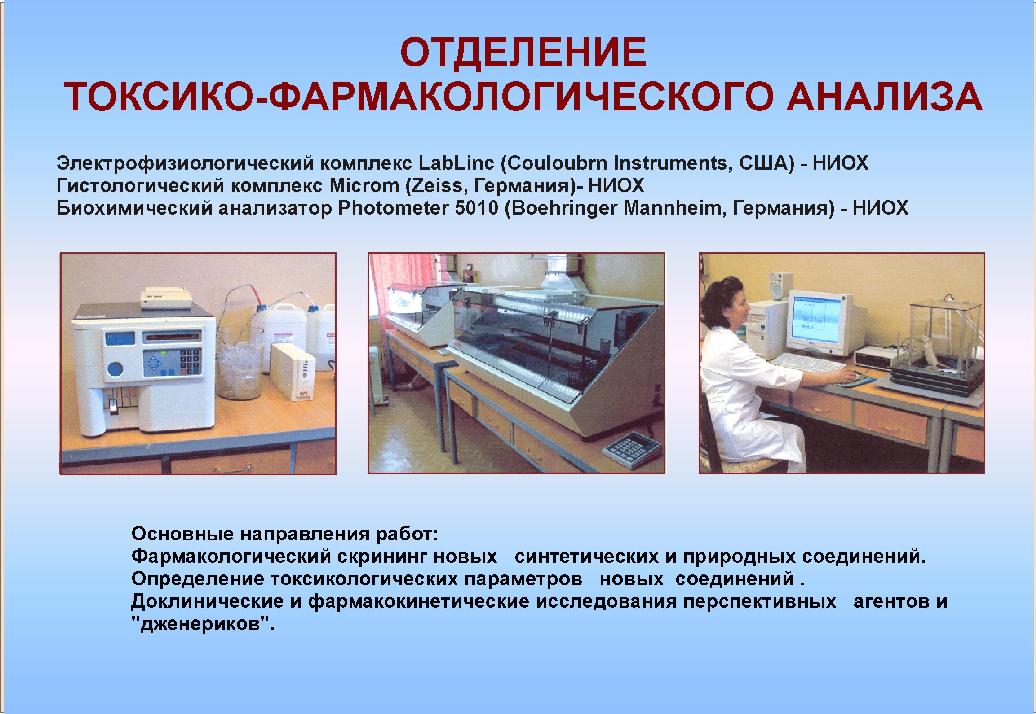 ОТДЕЛЕНИЕ
ТОКСИКО-ФАРМАКОЛОГИЧЕСКОГО АНАЛИЗА

Электрофизиологический комплекс LabLinc (Couloubrn Instruments, США) - НИОХ
Гистологический комплекс Microm (Zeiss, Германия)- НИОХ
Биохимический анализатор Photometer 5010 (Boehringer Mannheim, Германия) - НИОХ

Основные направления работ:
Фармакологический скрининг новых синтетических и природных соединений.
Определение токсикологических параметров новых соединений .
Доклинические и фармакокинетические исследования перспективных агентов и "дженериков".